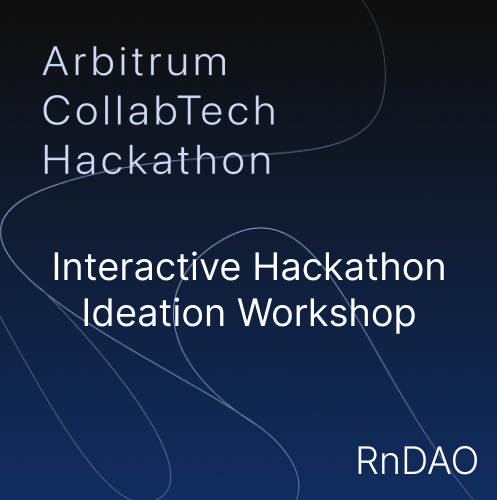 Arbitrum
CollabTech
Hackathon

Interactive Hackathon
Ideation Workshop

RnDAO